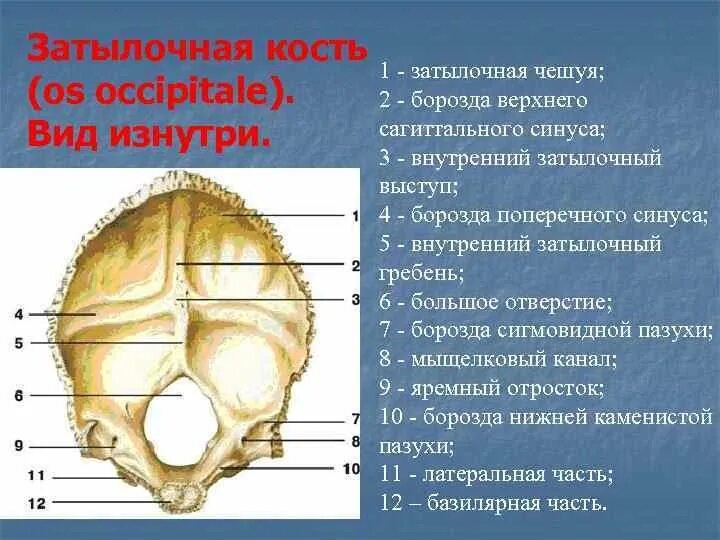 Затылочная кость (os occipitale). Вид изнутри.

1
2
3
4
5
6
7
8
9
10
11
12

1 - затылочная чешуя;
2 - борозда верхнего сагиттального синуса;
3 - внутренний затылочный выступ;
4 - борозда поперечного синуса;
5 - внутренний затылочный гребень;
6 - большое отверстие;
7 - борозда сигмовидной пазухи;
8 - мыщелковый канал;
9 - яремный отросток;
10 - борозда нижней каменистой пазухи;
11 - латеральная часть;
12 – базилярная часть.